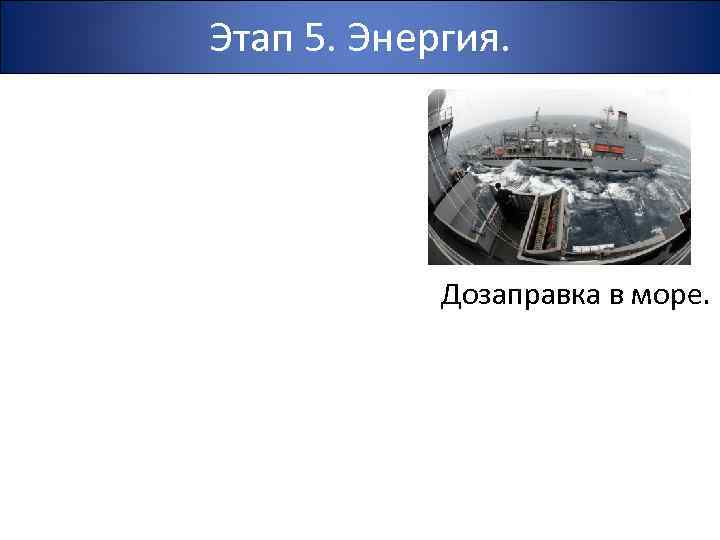 Этап 5. Энергия.

Дозаправка в море.